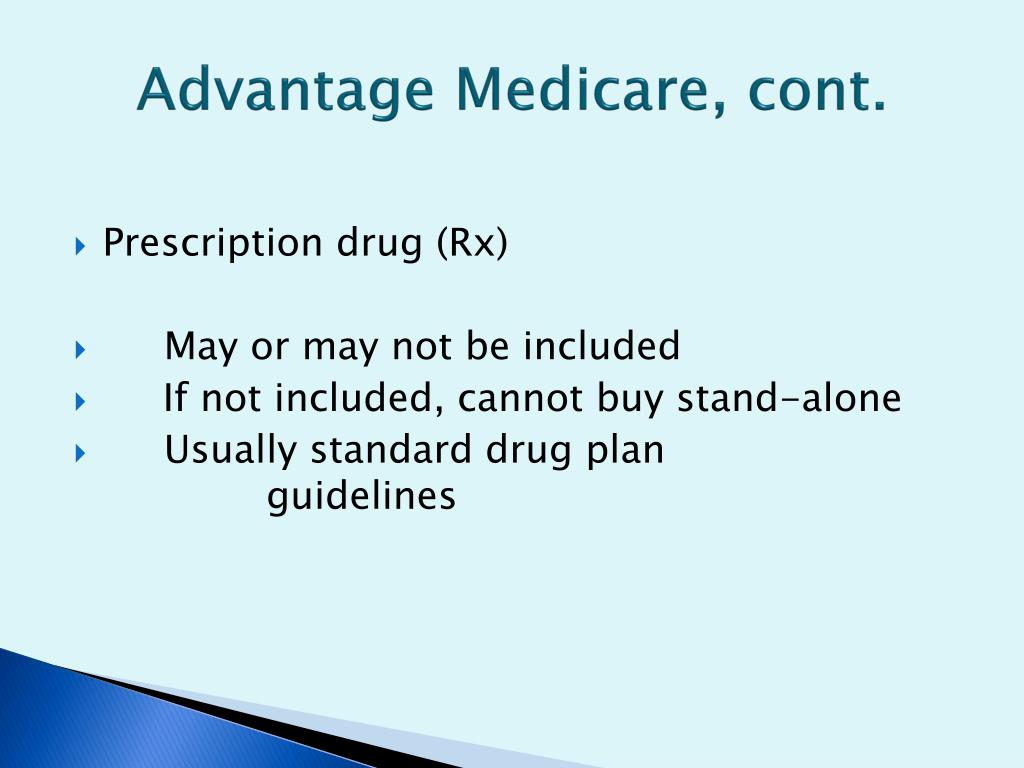 Advantage Medicare, cont.

Prescription drug (Rx)

May or may not be included
If not included, cannot buy stand-alone
Usually standard drug plan guidelines